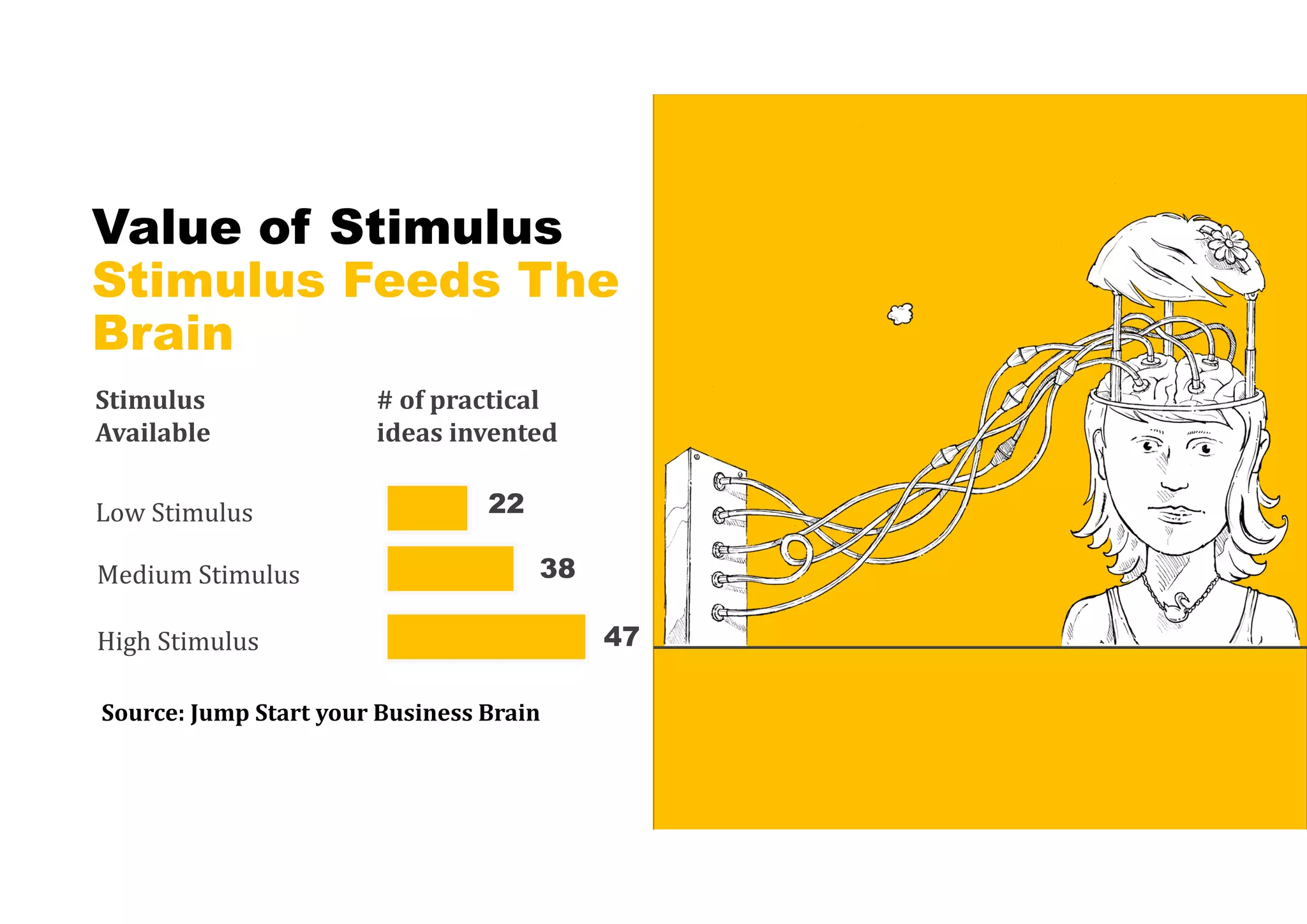 Value of Stimulus
Stimulus Feeds The Brain

| Stimulus Available | # of practical ideas invented |
|---|---|
| Low Stimulus | 22 |
| Medium Stimulus | 38 |
| High Stimulus | 47 |

Source: Jump Start your Business Brain